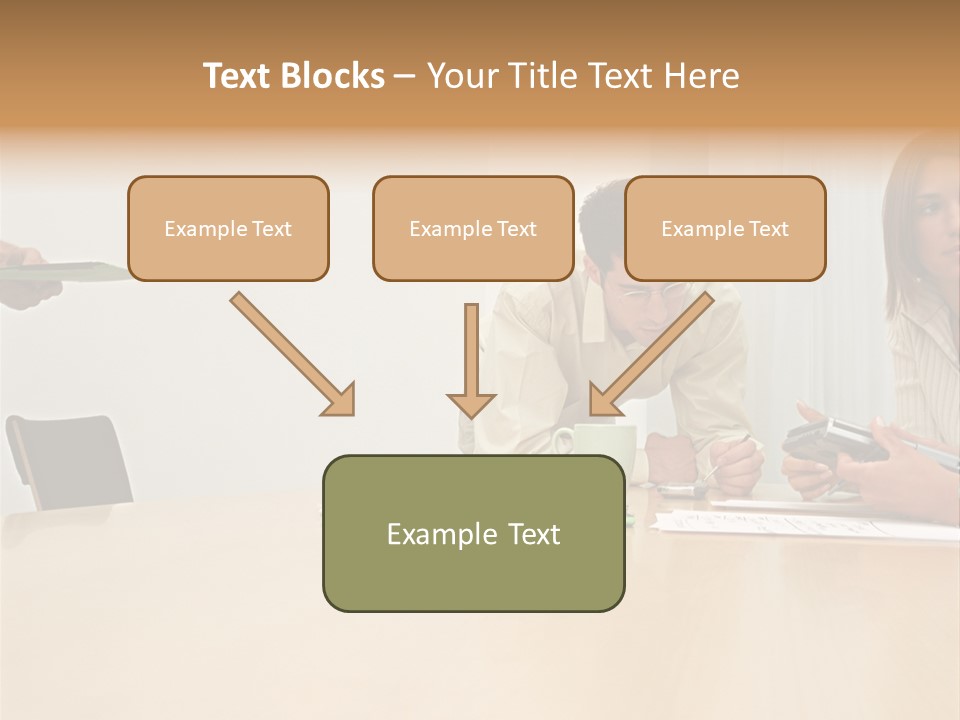 Text Blocks – Your Title Text Here

Example Text

Example Text

Example Text

Example Text